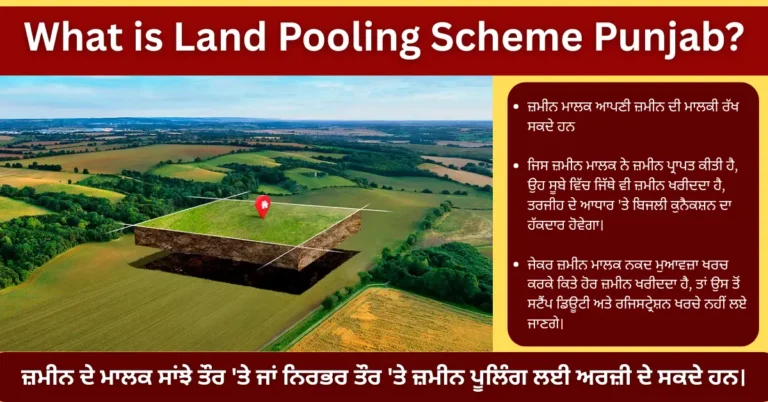 What is Land Pooling Scheme Punjab?

• ਜ਼ਮੀਨ ਮਾਲਕ ਆਪਣੀ ਜ਼ਮੀਨ ਦੀ ਮਾਲਕੀ ਰੱਖ ਸਕਦੇ ਹਨ

• ਜਿਸ ਜ਼ਮੀਨ ਮਾਲਕ ਨੇ ਜ਼ਮੀਨ ਪ੍ਰਾਪਤ ਕੀਤੀ ਹੈ, ਉਹ ਸੂਬੇ ਵਿੱਚ ਜਿੱਥੇ ਵੀ ਜ਼ਮੀਨ ਖਰੀਦਦਾ ਹੈ, ਤਰਜੀਹ ਦੇ ਆਧਾਰ 'ਤੇ ਬਿਜਲੀ ਕੁਨੈਕਸ਼ਨ ਦਾ ਹੱਕਦਾਰ ਹੋਵੇਗਾ।

• ਜੇਕਰ ਜ਼ਮੀਨ ਮਾਲਕ ਨਕਦ ਮੁਆਵਜ਼ਾ ਖਰਚ ਕਰਕੇ ਕਿਤੇ ਹੋਰ ਜ਼ਮੀਨ ਖਰੀਦਦਾ ਹੈ, ਤਾਂ ਉਸ ਤੋਂ ਸਟੈਂਪ ਡਿਊਟੀ ਅਤੇ ਰਜਿਸਟ੍ਰੇਸ਼ਨ ਖਰਚੇ ਨਹੀਂ ਲਏ ਜਾਣਗੇ।

ਜ਼ਮੀਨ ਦੇ ਮਾਲਕ ਸਾਂਝੇ ਤੌਰ 'ਤੇ ਜਾਂ ਨਿਰਭਰ ਤੌਰ 'ਤੇ ਜ਼ਮੀਨ ਪੂਲਿੰਗ ਲਈ ਅਰਜ਼ੀ ਦੇ ਸਕਦੇ ਹਨ।